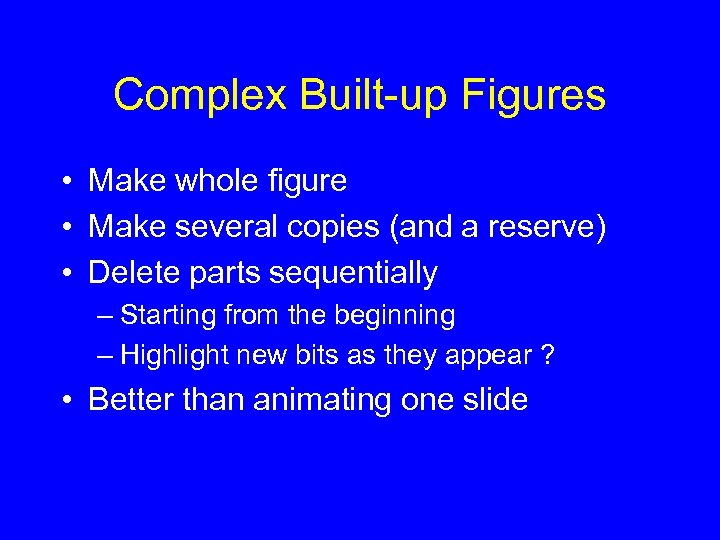 Complex Built-up Figures

• Make whole figure
• Make several copies (and a reserve)
• Delete parts sequentially
– Starting from the beginning
– Highlight new bits as they appear ?
• Better than animating one slide